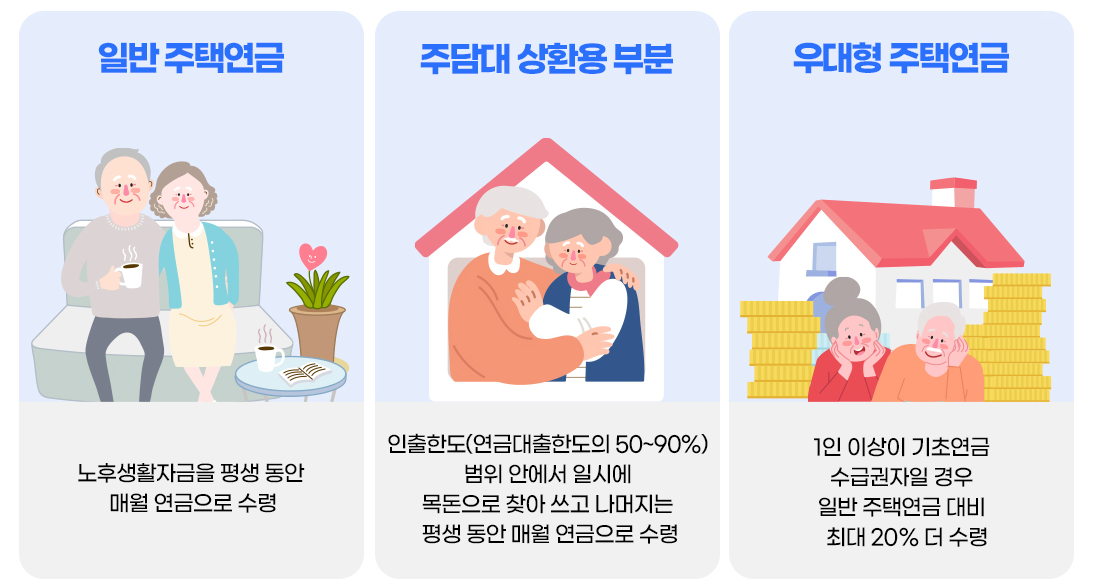 일반 주택연금

노후생활자금을 평생 동안 매월 연금으로 수령

주담대 상환용 부분

인출한도(연금대출한도의 50~90%) 범위 안에서 일시에 목돈으로 찾아 쓰고 나머지는 평생 동안 매월 연금으로 수령

우대형 주택연금

1인 이상이 기초연금 수급권자일 경우 일반 주택연금 대비 최대 20% 더 수령